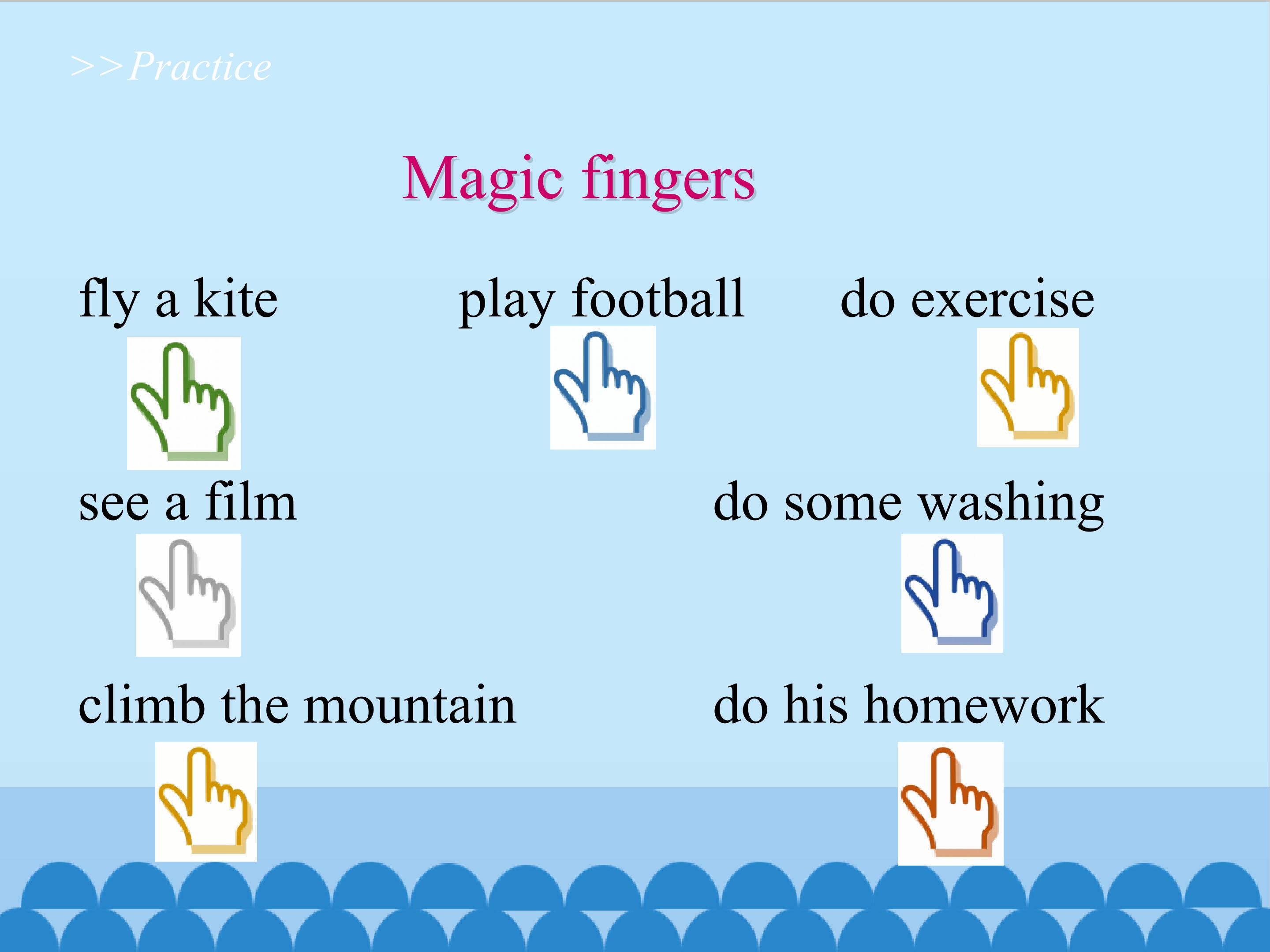 >>Practice

Magic fingers

fly a kite

play football

do exercise

see a film

do some washing

climb the mountain

do his homework